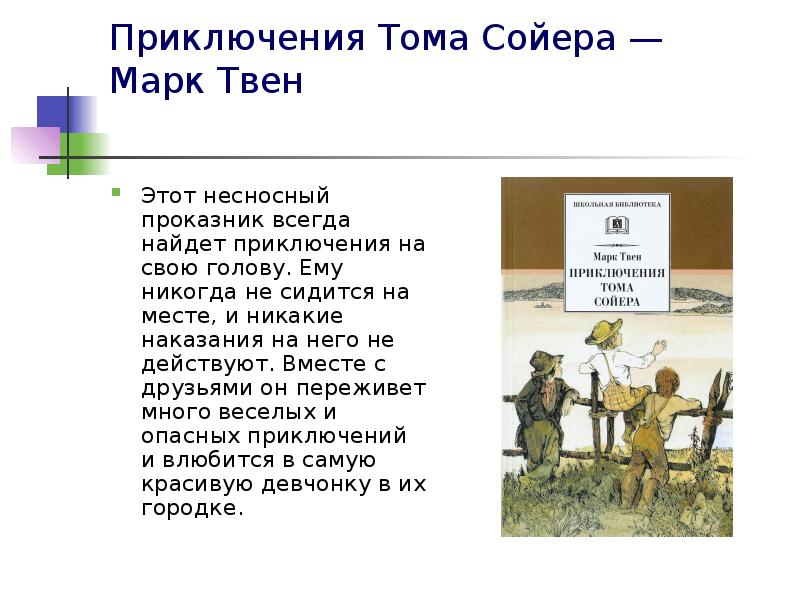 Приключения Тома Сойера — Марк Твен

Этот несносный проказник всегда найдет приключения на свою голову. Ему никогда не сидится на месте, и никакие наказания на него не действуют. Вместе с друзьями он переживет много веселых и опасных приключений и влюбится в самую красивую девчонку в их городке.

ШКОЛЬНАЯ БИБЛИОТЕКА

Марк Твен
ПРИКЛЮЧЕНИЯ ТОМА СОЙЕРА